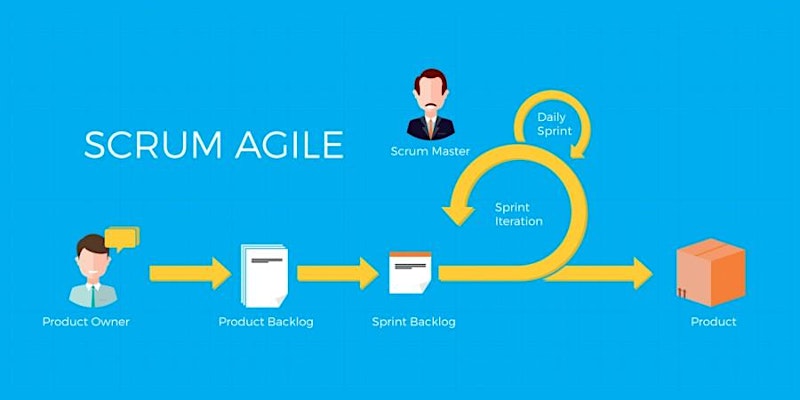 SCRUM AGILE

Scrum Master

Daily Sprint

Sprint Iteration

Product Owner

Product Backlog

Sprint Backlog

Product